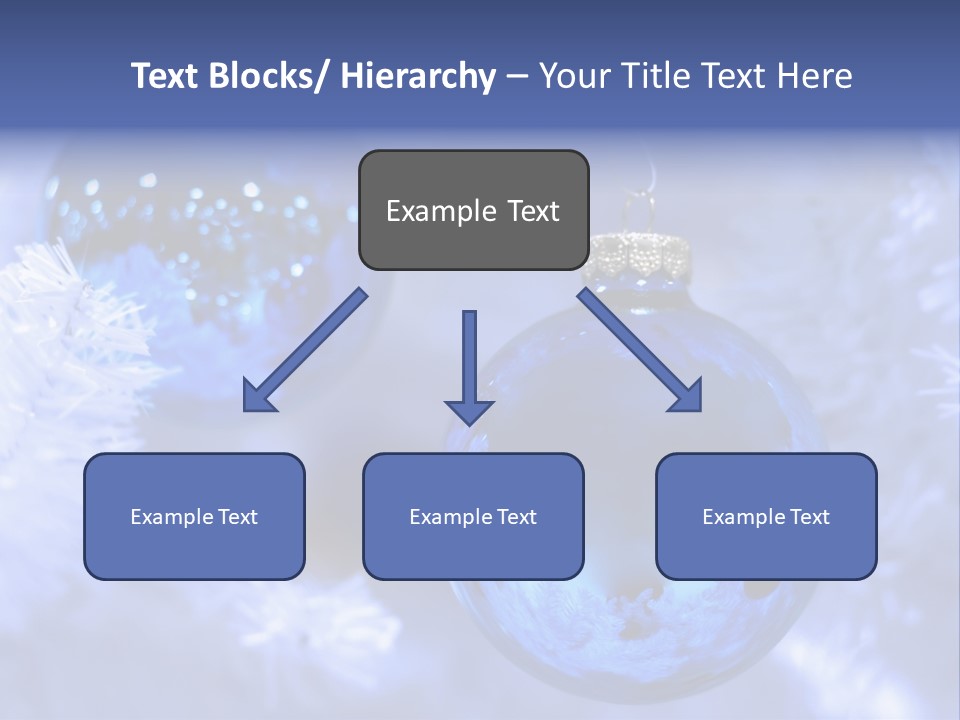 Text Blocks/ Hierarchy – Your Title Text Here

Example Text

Example Text

Example Text

Example Text